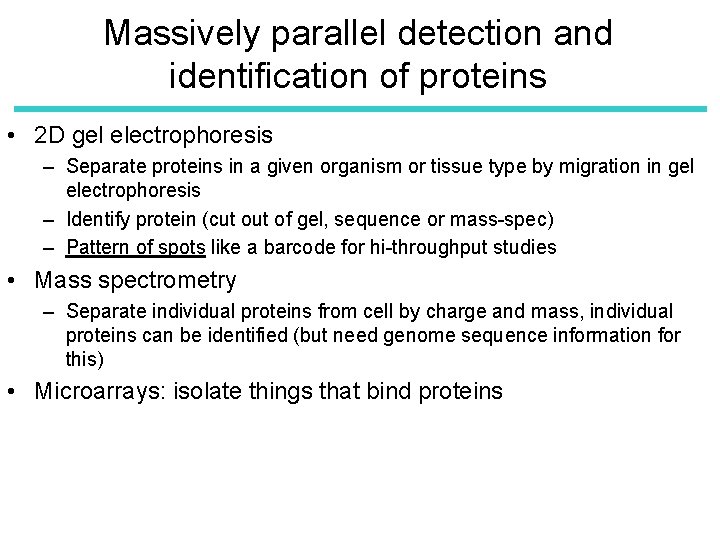 Massively parallel detection and identification of proteins

• 2D gel electrophoresis
– Separate proteins in a given organism or tissue type by migration in gel electrophoresis
– Identify protein (cut out of gel, sequence or mass-spec)
– Pattern of spots like a barcode for hi-throughput studies
• Mass spectrometry
– Separate individual proteins from cell by charge and mass, individual proteins can be identified (but need genome sequence information for this)
• Microarrays: isolate things that bind proteins